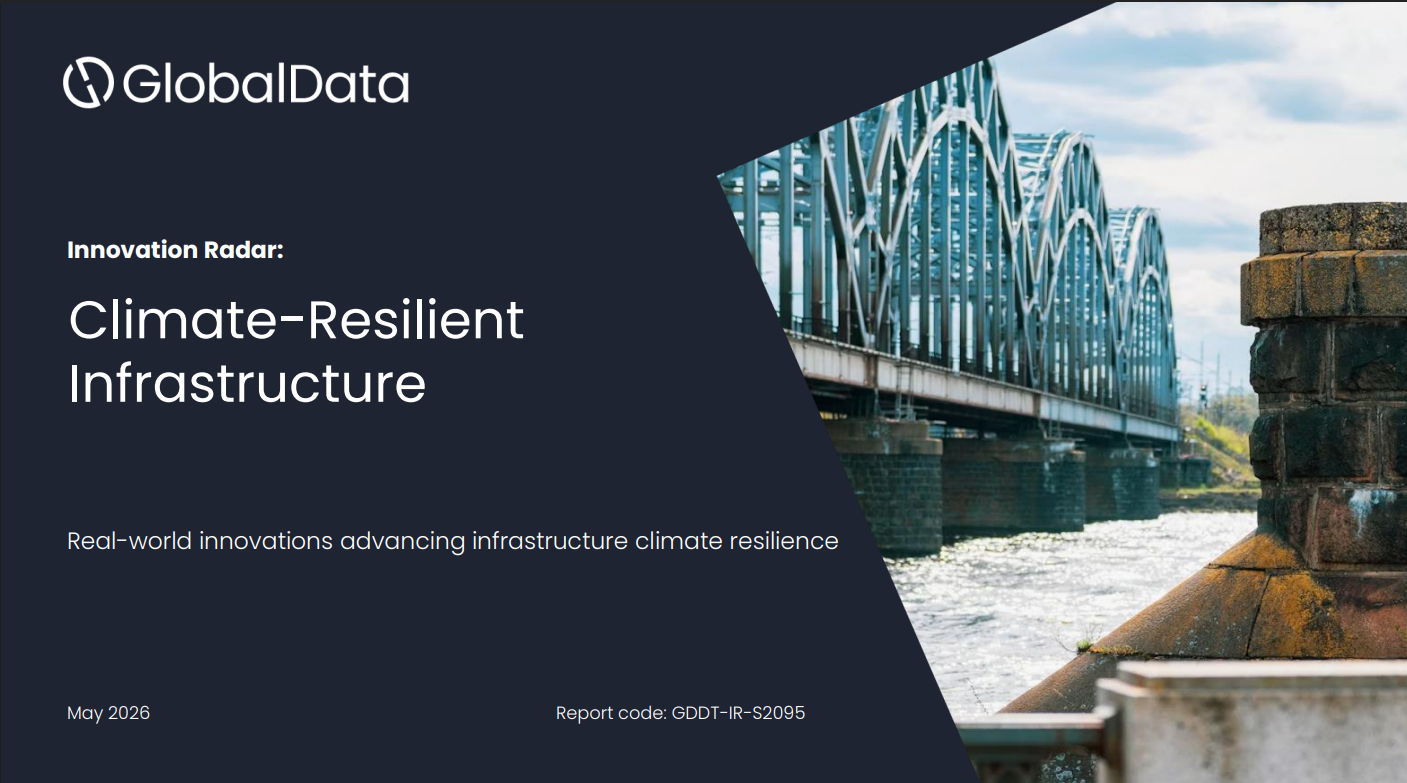 GlobalData

Innovation Radar:

Climate-Resilient Infrastructure

Real-world innovations advancing infrastructure climate resilience

May 2026

Report code: GDDT-IR-S2095